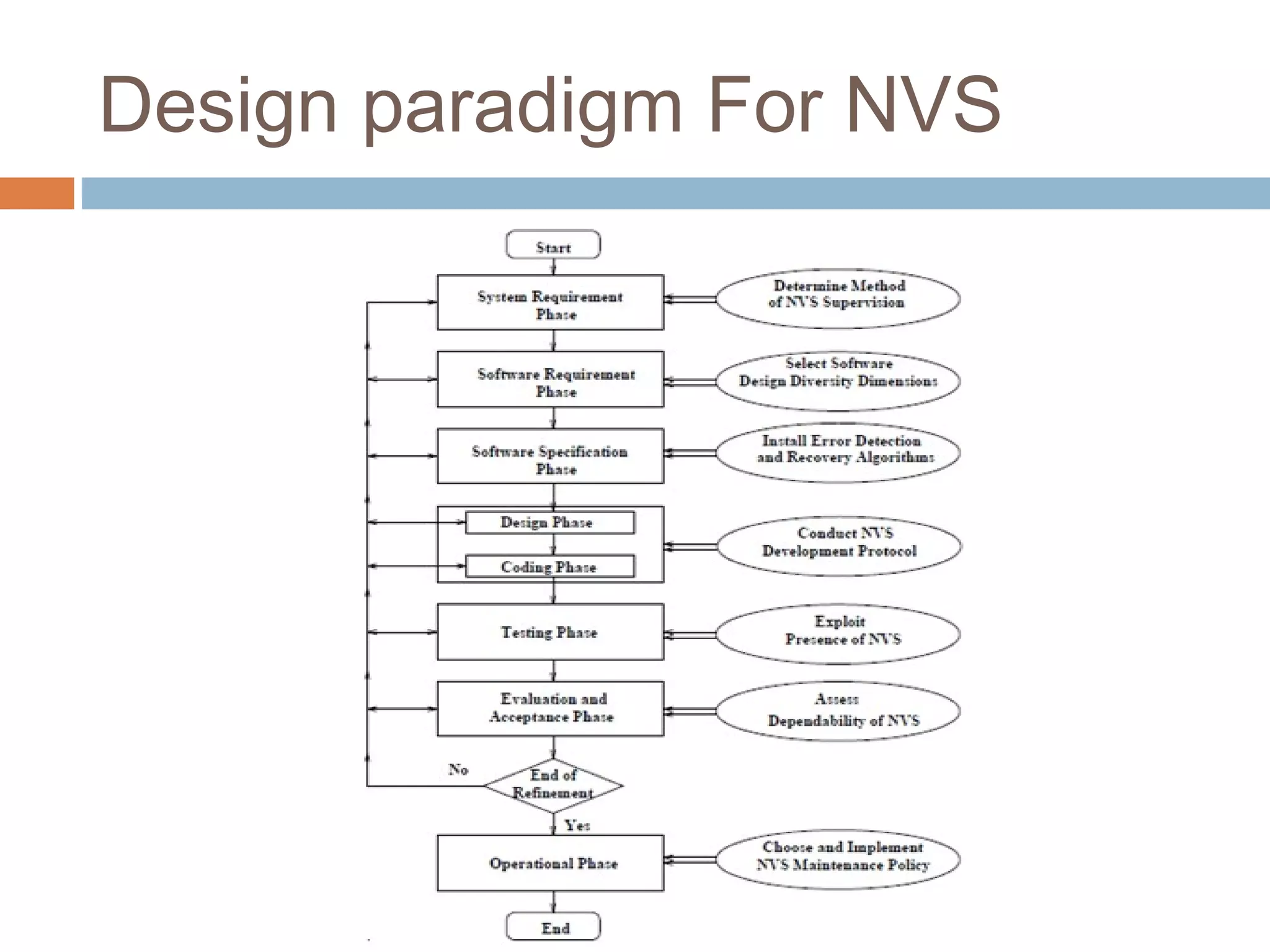 Design paradigm For NVS

Start

System Requirement Phase

Determine Method of NVS Supervision

Software Requirement Phase

Select Software Design Diversity Dimensions

Software Specification Phase

Install Error Detection and Recovery Algorithms

Design Phase

Coding Phase

Conduct NVS Development Protocol

Testing Phase

Exploit Presence of NVS

Evaluation and Acceptance Phase

Assess Dependability of NVS

No

End of Refinement

Yes

Operational Phase

Choose and Implement NVS Maintenance Policy

End